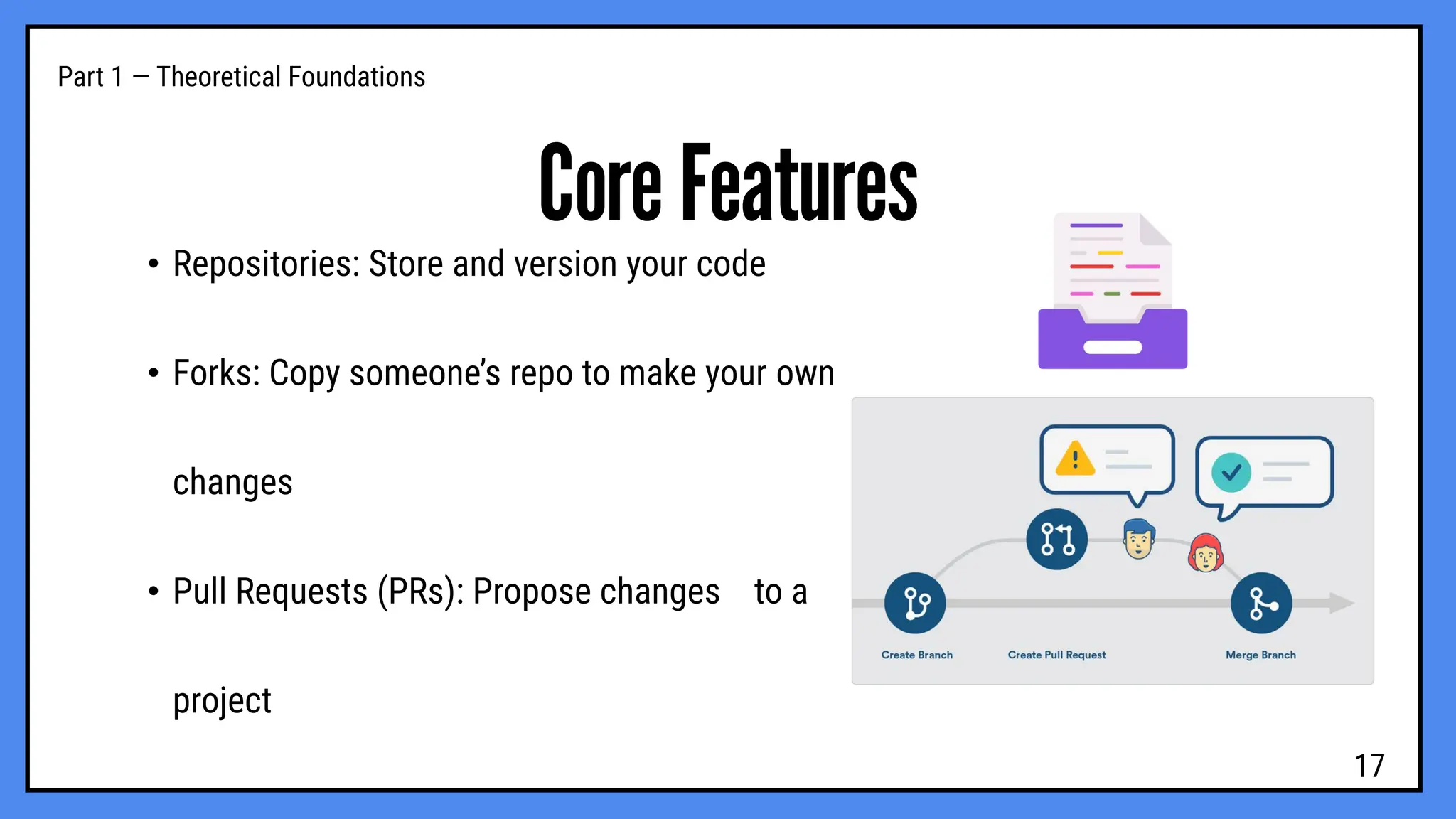 Part 1 — Theoretical Foundations

Core Features

• Repositories: Store and version your code

• Forks: Copy someone's repo to make your own changes

• Pull Requests (PRs): Propose changes to a project

Create Branch

Create Pull Request

Merge Branch

17